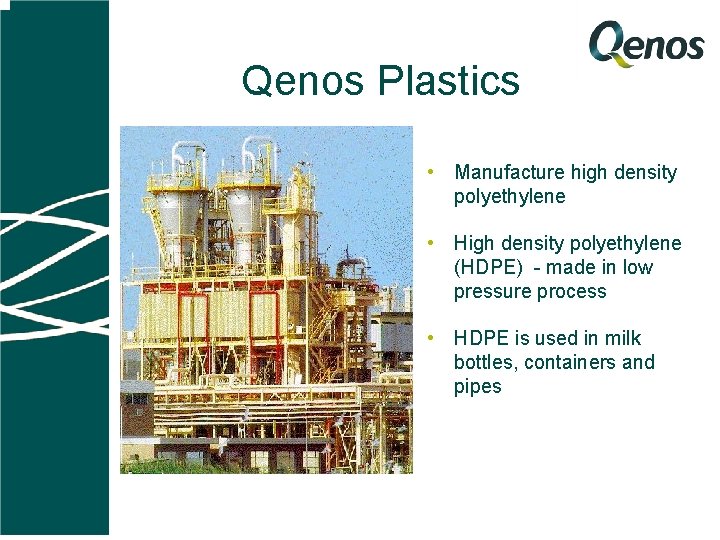 Qenos

Qenos Plastics

• Manufacture high density polyethylene

• High density polyethylene (HDPE) - made in low pressure process

• HDPE is used in milk bottles, containers and pipes